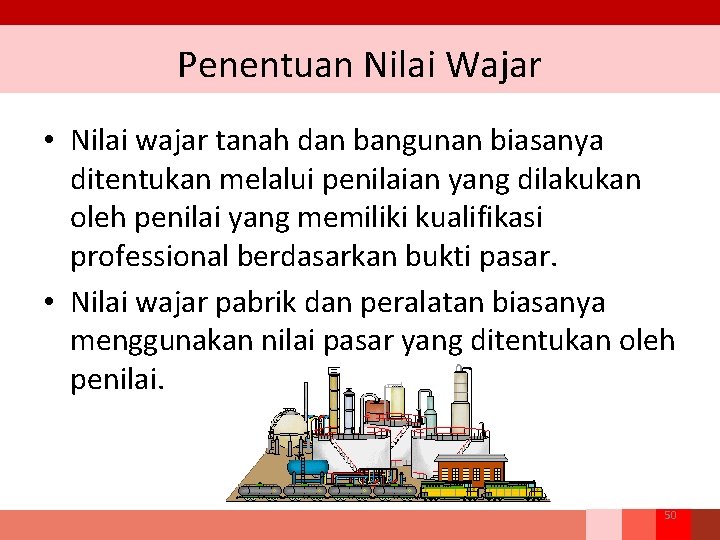 Penentuan Nilai Wajar

• Nilai wajar tanah dan bangunan biasanya ditentukan melalui penilaian yang dilakukan oleh penilai yang memiliki kualifikasi professional berdasarkan bukti pasar.

• Nilai wajar pabrik dan peralatan biasanya menggunakan nilai pasar yang ditentukan oleh penilai.

50